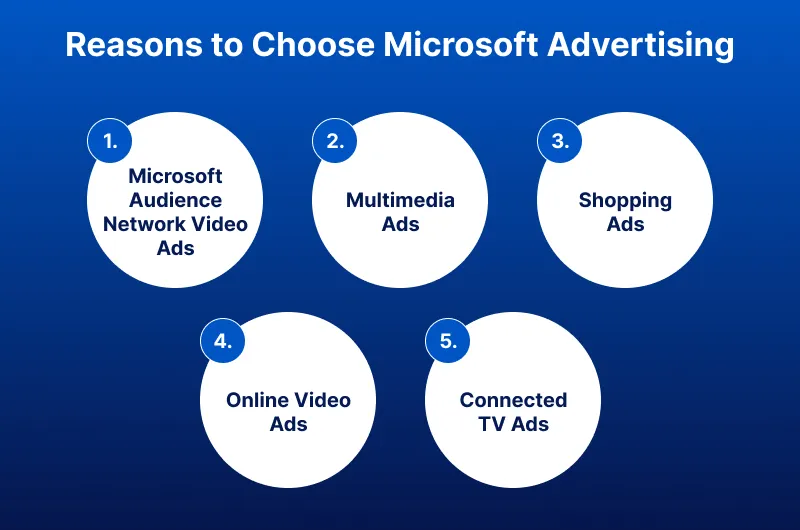 Reasons to Choose Microsoft Advertising

1.
Microsoft Audience Network Video Ads

2.
Multimedia Ads

3.
Shopping Ads

4.
Online Video Ads

5.
Connected TV Ads